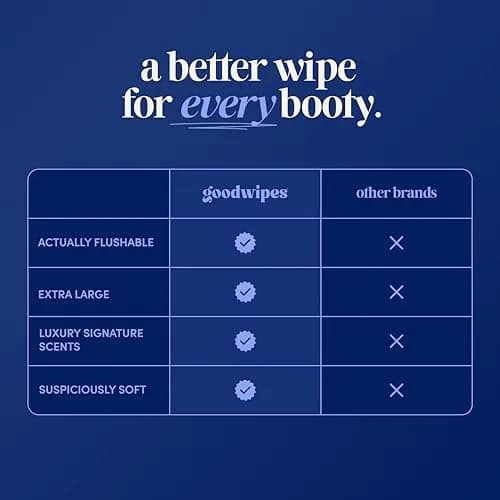 a better wipe for every booty.

| | goodwipes | other brands |
|---|---|---|
| ACTUALLY FLUSHABLE | ✓ | ✕ |
| EXTRA LARGE | ✓ | ✕ |
| LUXURY SIGNATURE SCENTS | ✓ | ✕ |
| SUSPICIOUSLY SOFT | ✓ | ✕ |